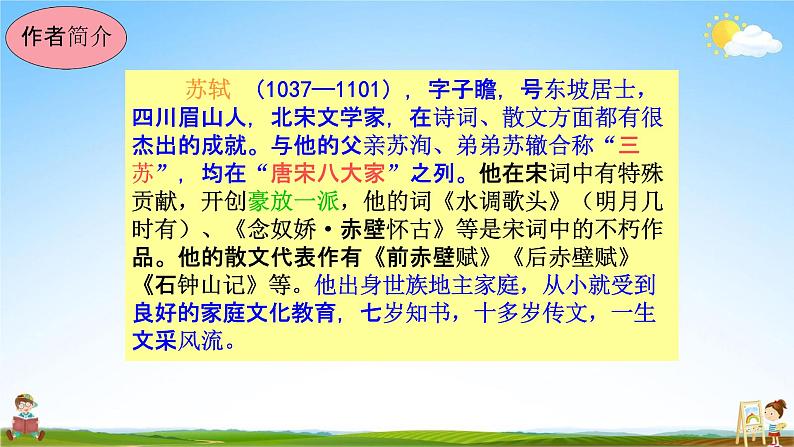 作者简介

苏轼 （1037—1101），字子瞻，号东坡居士，四川眉山人，北宋文学家，在诗词、散文方面都有很杰出的成就。与他的父亲苏洵、弟弟苏辙合称“三苏”，均在“唐宋八大家”之列。他在宋词中有特殊贡献，开创豪放一派，他的词《水调歌头》（明月几时有）、《念奴娇·赤壁怀古》等是宋词中的不朽作品。他的散文代表作有《前赤壁赋》《后赤壁赋》《石钟山记》等。他出身世族地主家庭，从小就受到良好的家庭文化教育，七岁知书，十多岁传文，一生文采风流。